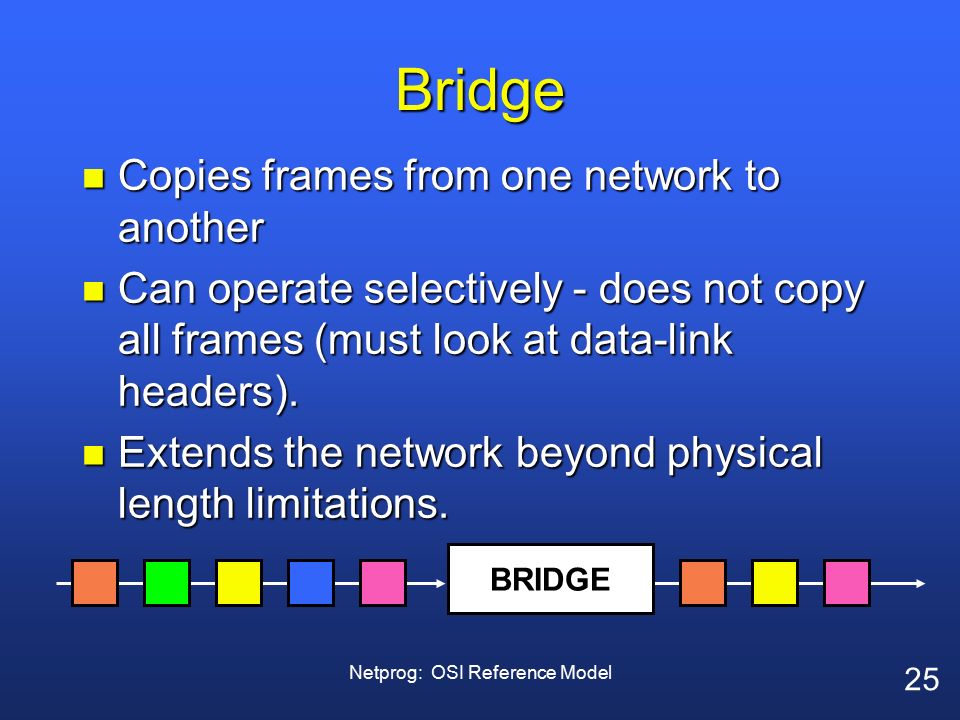 Bridge

Copies frames from one network to another

Can operate selectively - does not copy all frames (must look at data-link headers).

Extends the network beyond physical length limitations.

BRIDGE

Netprog: OSI Reference Model

25